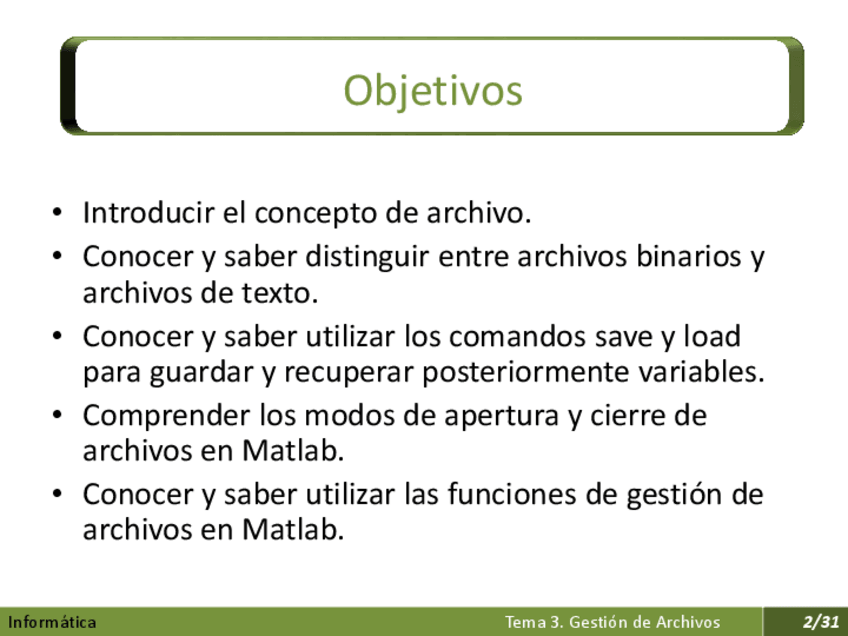 Objetivos

• Introducir el concepto de archivo.
• Conocer y saber distinguir entre archivos binarios y archivos de texto.
• Conocer y saber utilizar los comandos save y load para guardar y recuperar posteriormente variables.
• Comprender los modos de apertura y cierre de archivos en Matlab.
• Conocer y saber utilizar las funciones de gestión de archivos en Matlab.

Informática Tema 3. Gestión de Archivos 2/31